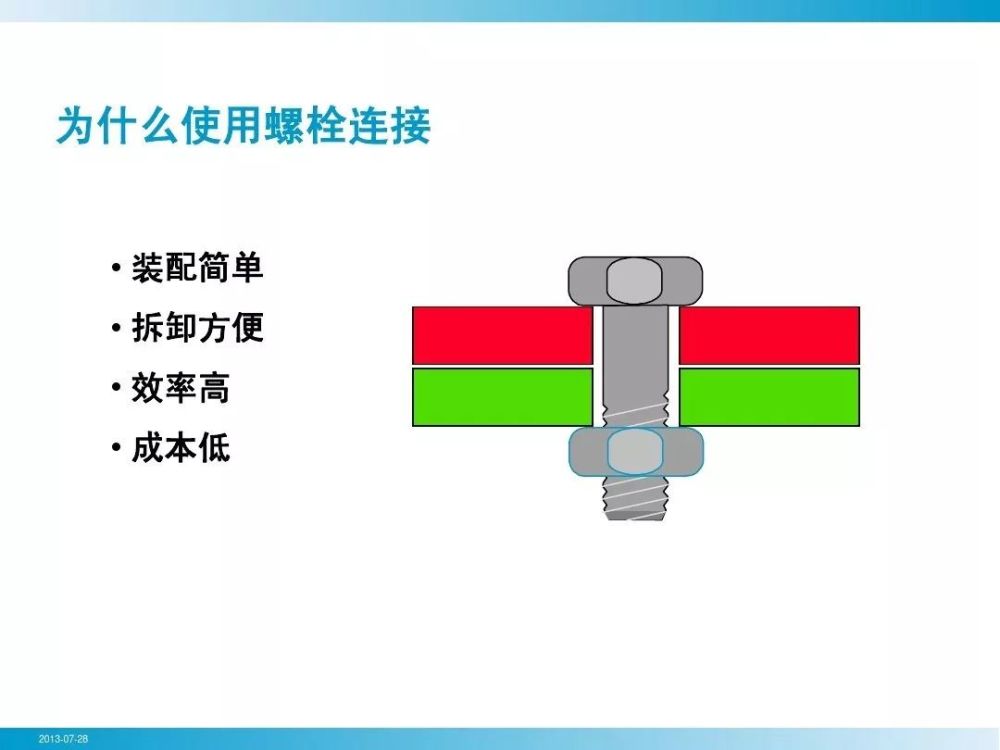 为什么使用螺栓连接

• 装配简单
• 拆卸方便
• 效率高
• 成本低

2013-07-28